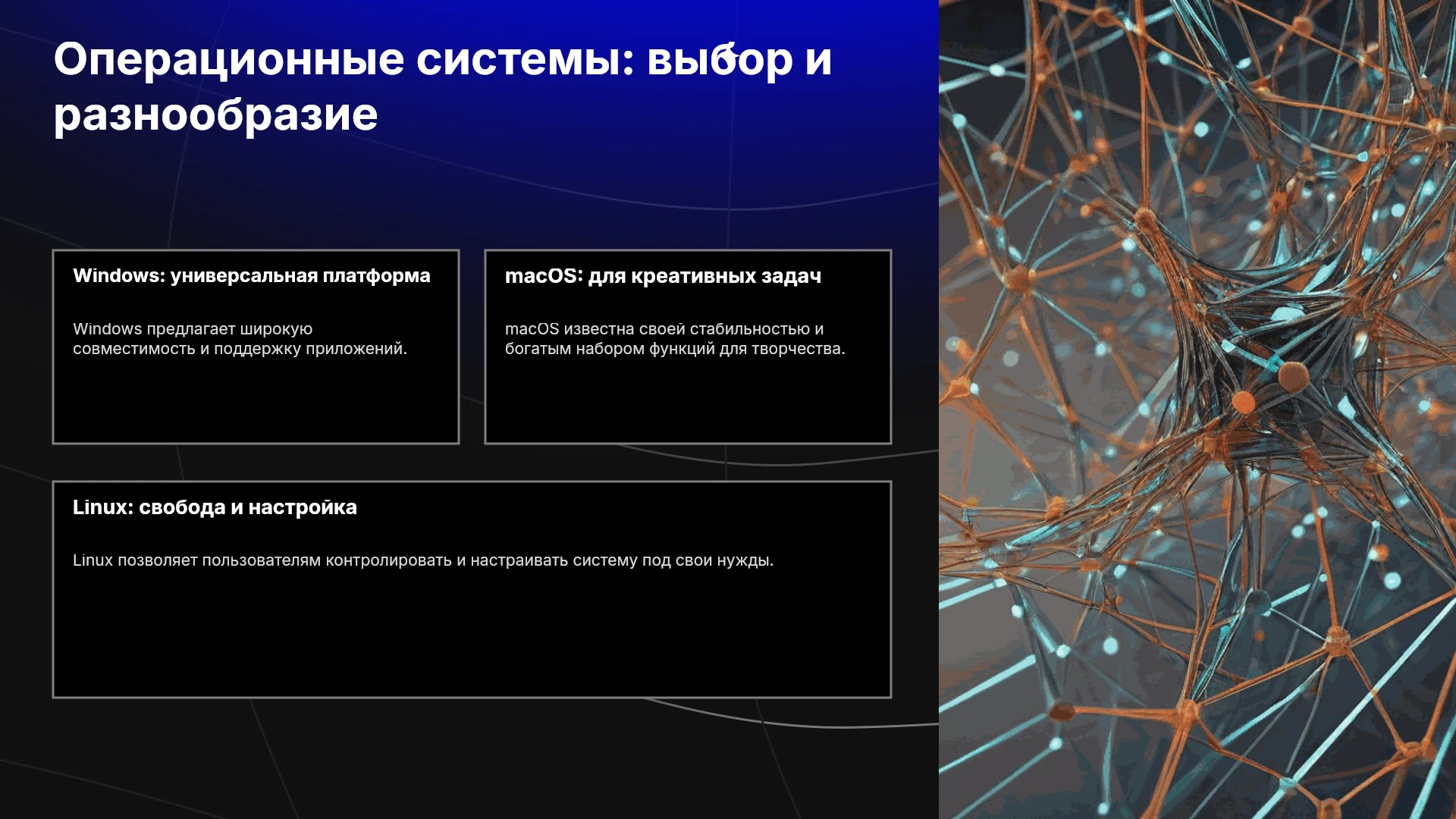 Операционные системы: выбор и разнообразие

Windows: универсальная платформа

Windows предлагает широкую совместимость и поддержку приложений.

macOS: для креативных задач

macOS известна своей стабильностью и богатым набором функций для творчества.

Linux: свобода и настройка

Linux позволяет пользователям контролировать и настраивать систему под свои нужды.